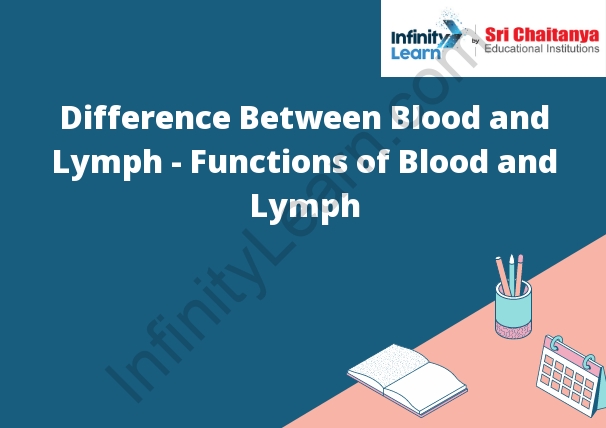 Infinity Learn by Sri Chaitanya Educational Institutions

Difference Between Blood and Lymph - Functions of Blood and Lymph

InfinityLearn.com